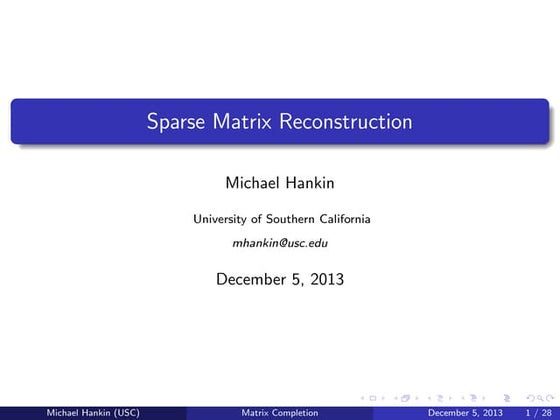 Sparse Matrix Reconstruction

Michael Hankin

University of Southern California

mhankin@usc.edu

December 5, 2013

Michael Hankin (USC) Matrix Completion December 5, 2013 1 / 28